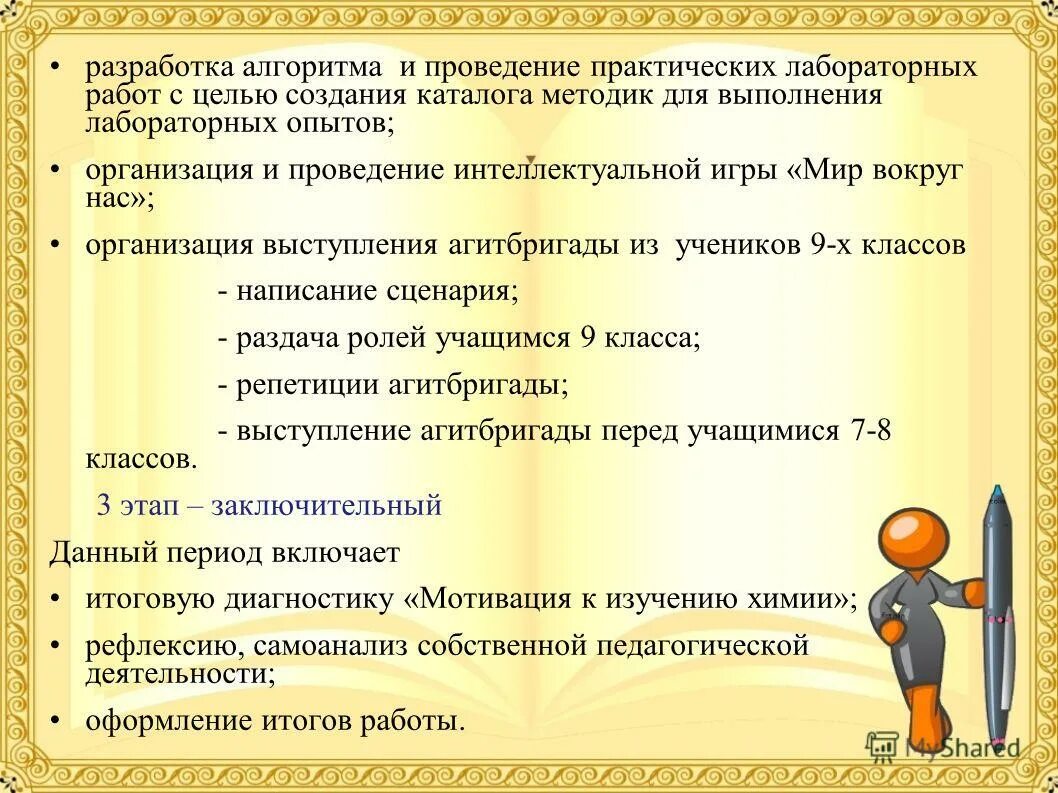 • разработка алгоритма и проведение практических лабораторных работ с целью создания каталога методик для выполнения лабораторных опытов;

• организация и проведение интеллектуальной игры «Мир вокруг нас»;

• организация выступления агитбригады из учеников 9-х классов

- написание сценария;

- раздача ролей учащимся 9 класса;

- репетиции агитбригады;

- выступление агитбригады перед учащимися 7-8 классов.

3 этап – заключительный

Данный период включает

• итоговую диагностику «Мотивация к изучению химии»;

• рефлексию, самоанализ собственной педагогической деятельности;

• оформление итогов работы.

MyShared